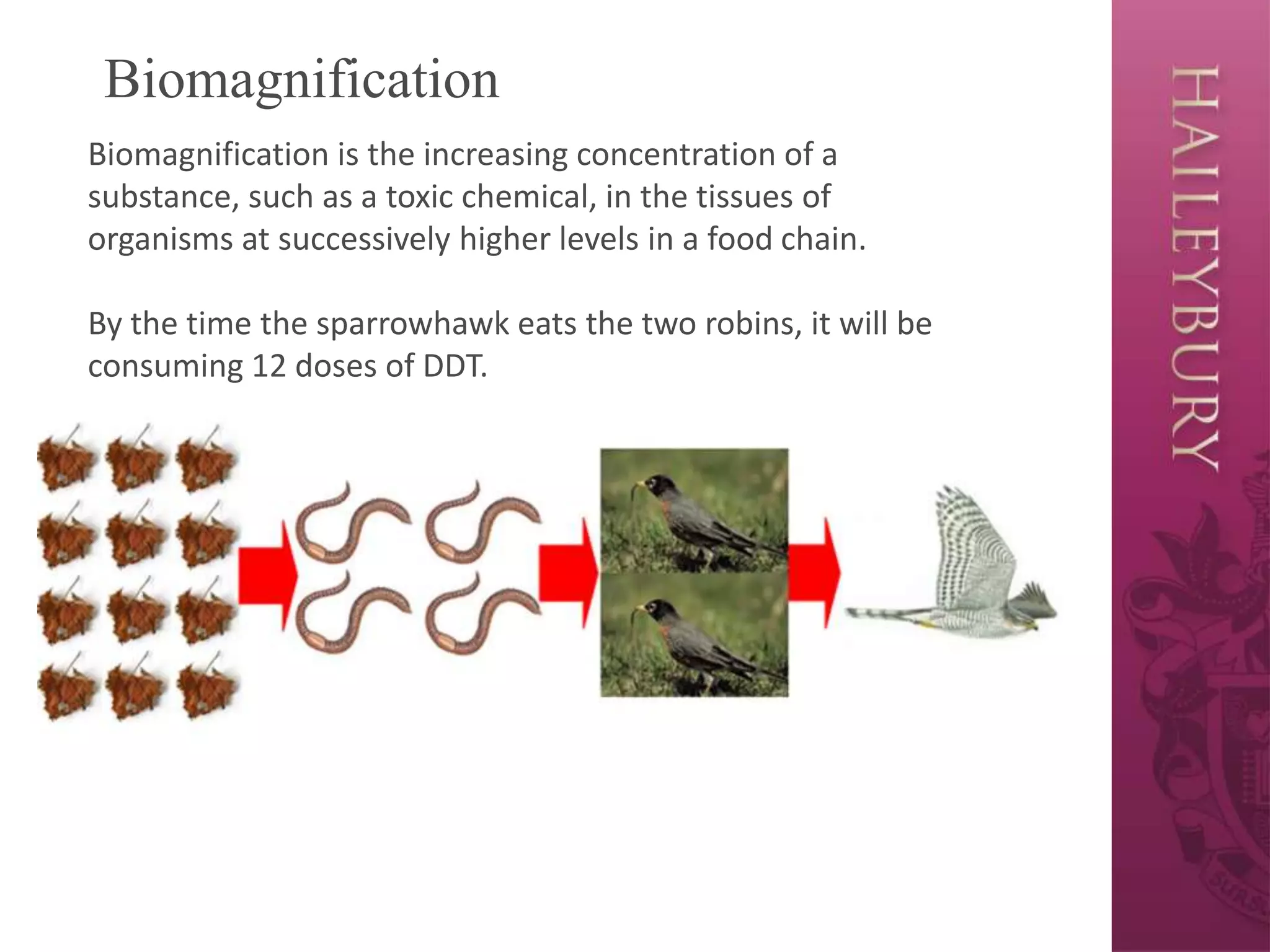 Biomagnification

Biomagnification is the increasing concentration of a substance, such as a toxic chemical, in the tissues of organisms at successively higher levels in a food chain.

By the time the sparrowhawk eats the two robins, it will be consuming 12 doses of DDT.

HAILEYBURY